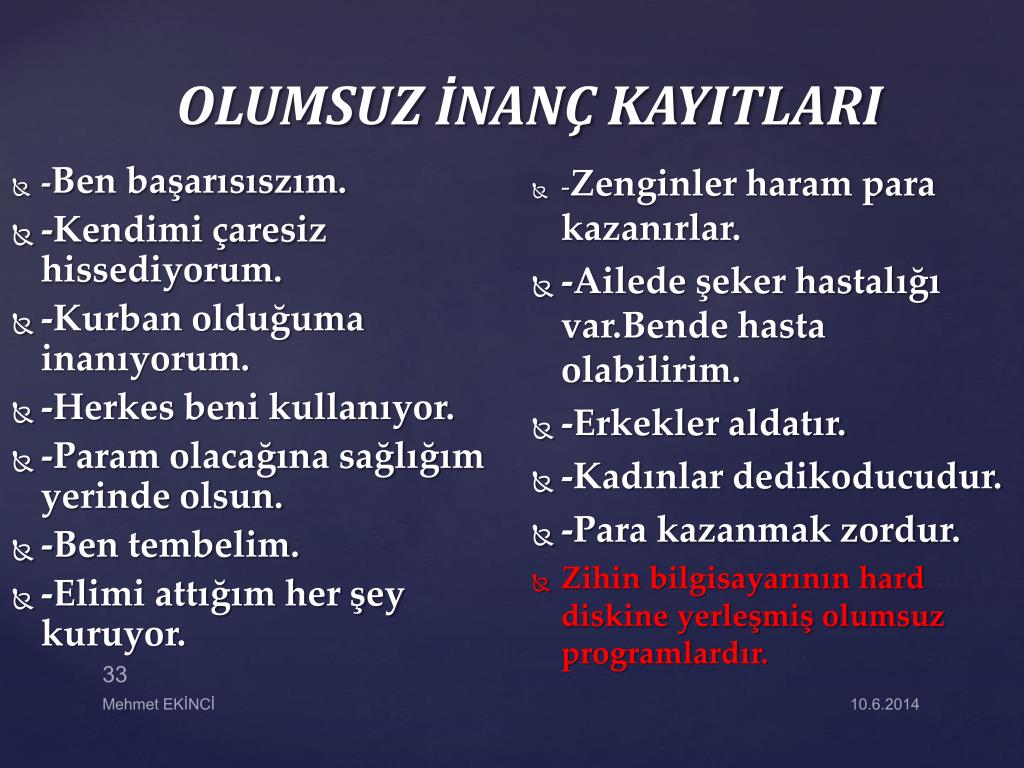 OLUMSUZ İNANÇ KAYITLARI

-Ben başarısıszım.
-Kendimi çaresiz hissediyorum.
-Kurban olduğuma inanıyorum.
-Herkes beni kullanıyor.
-Param olacağına sağlığım yerinde olsun.
-Ben tembelim.
-Elimi attığım her şey kuruyor.

-Zenginler haram para kazanırlar.
-Ailede şeker hastalığı var.Bende hasta olabilirim.
-Erkekler aldatır.
-Kadınlar dedikoducudur.
-Para kazanmak zordur.
Zihin bilgisayarının hard diskine yerleşmiş olumsuz programlardır.

33
Mehmet EKİNCİ
10.6.2014